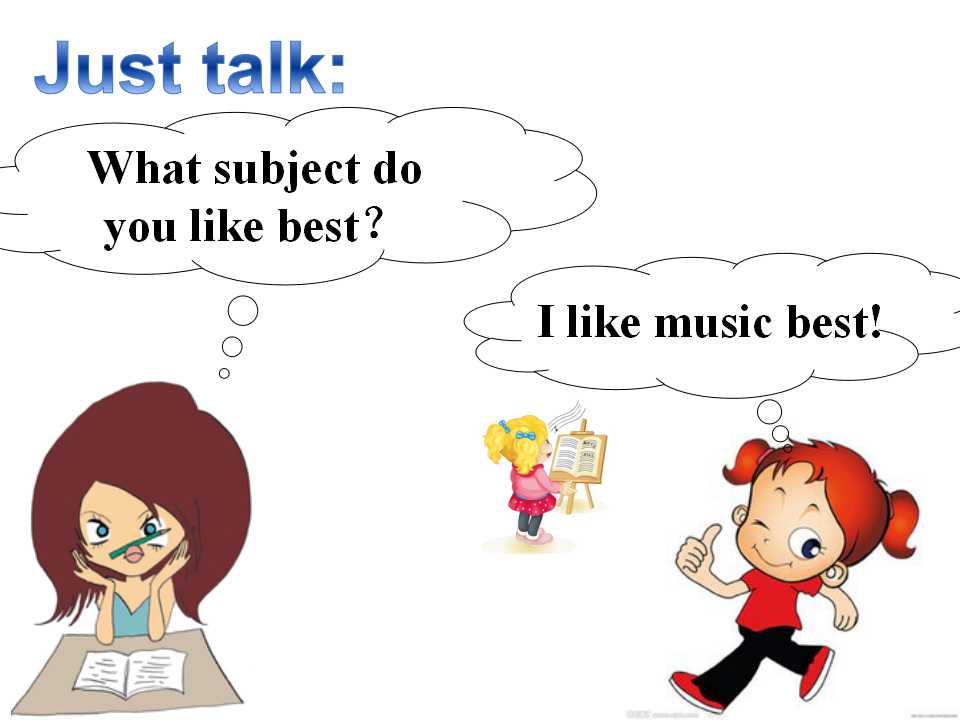 Just talk:

What subject do you like best?

I like music best!